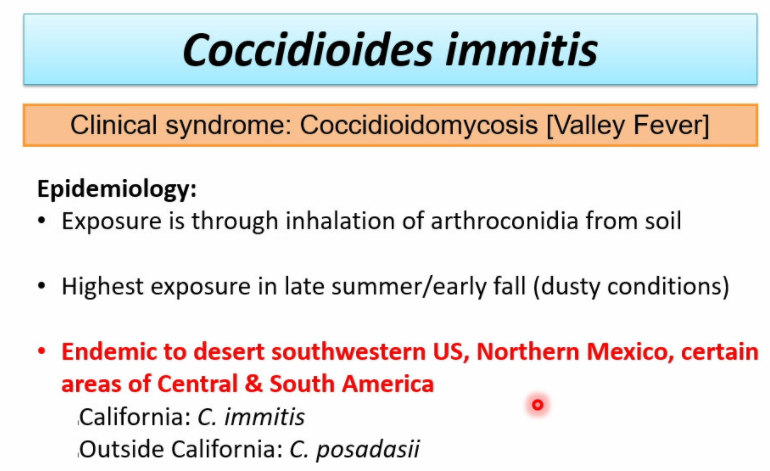 Coccidioides immitis

Clinical syndrome: Coccidioidomycosis [Valley Fever]

Epidemiology:
• Exposure is through inhalation of arthroconidia from soil

• Highest exposure in late summer/early fall (dusty conditions)

• Endemic to desert southwestern US, Northern Mexico, certain areas of Central & South America
California: C. immitis
Outside California: C. posadasii